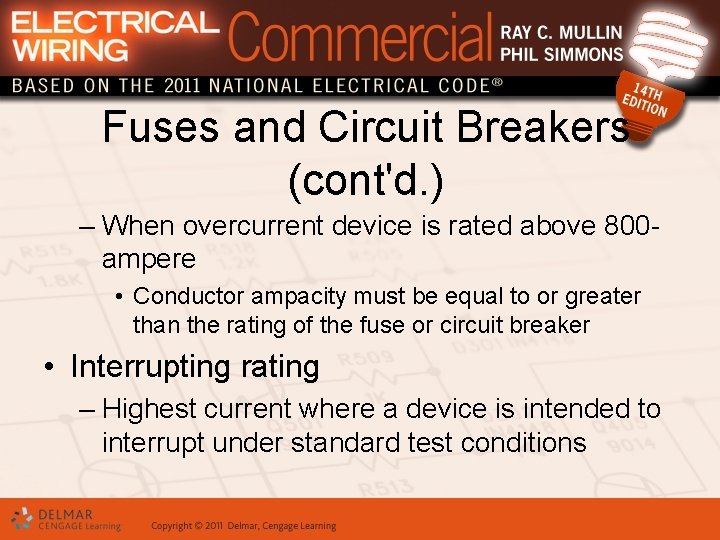 ELECTRICAL WIRING Commercial RAY C. MULLIN PHIL SIMMONS

BASED ON THE 2011 NATIONAL ELECTRICAL CODE®

14TH EDITION

Fuses and Circuit Breakers (cont'd.)

– When overcurrent device is rated above 800-ampere

• Conductor ampacity must be equal to or greater than the rating of the fuse or circuit breaker

• Interrupting rating

– Highest current where a device is intended to interrupt under standard test conditions

DELMAR CENGAGE Learning

Copyright © 2011 Delmar, Cengage Learning